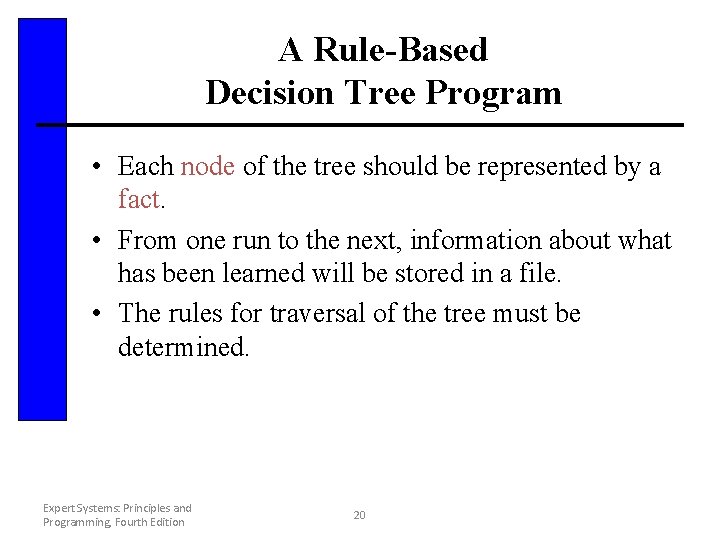 A Rule-Based
Decision Tree Program

• Each node of the tree should be represented by a fact.

• From one run to the next, information about what has been learned will be stored in a file.

• The rules for traversal of the tree must be determined.

Expert Systems: Principles and Programming, Fourth Edition

20